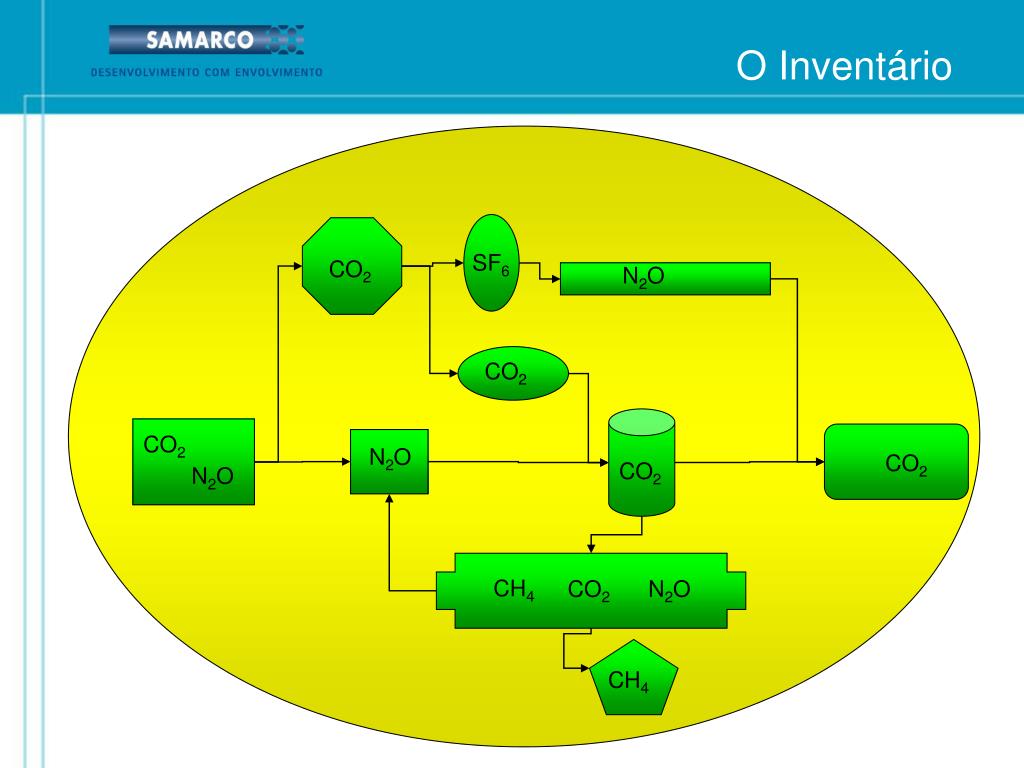 SAMARCO
DESENVOLVIMENTO COM ENVOLVIMENTO

O Inventário

$CO_2$

$SF_6$

$N_2O$

$CO_2$

$CO_2$
$N_2O$

$N_2O$

$CO_2$

$CO_2$

$CH_4$ $CO_2$ $N_2O$

$CH_4$